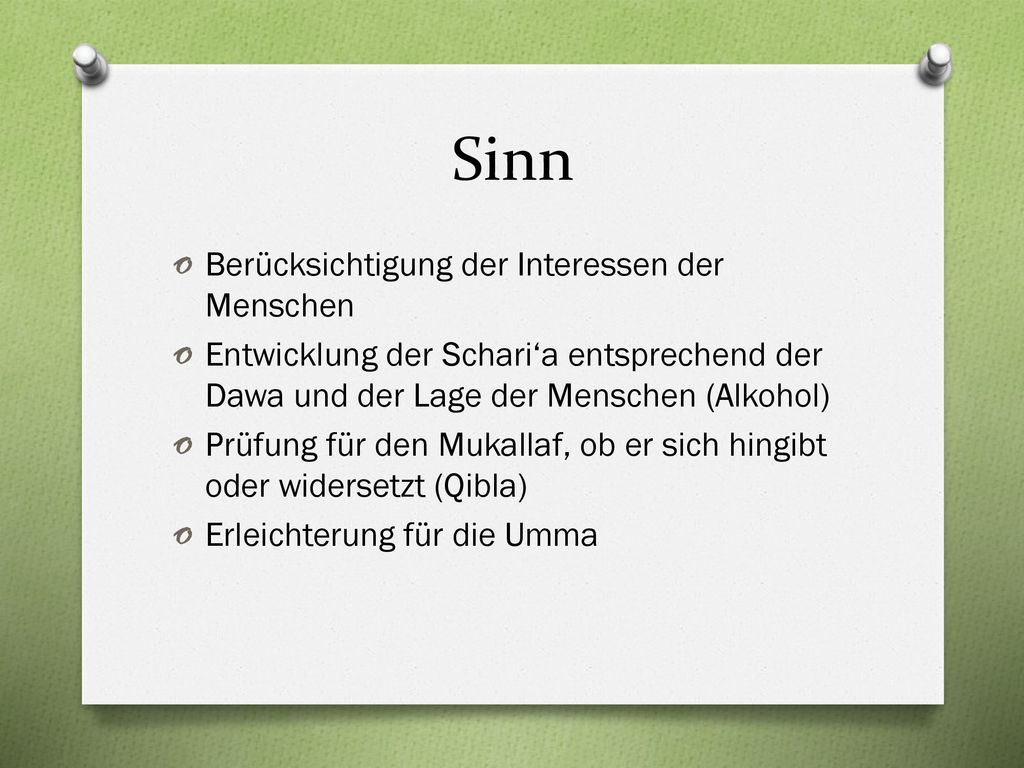 Sinn

Berücksichtigung der Interessen der Menschen

Entwicklung der Schari‘a entsprechend der Dawa und der Lage der Menschen (Alkohol)

Prüfung für den Mukallaf, ob er sich hingibt oder widersetzt (Qibla)

Erleichterung für die Umma